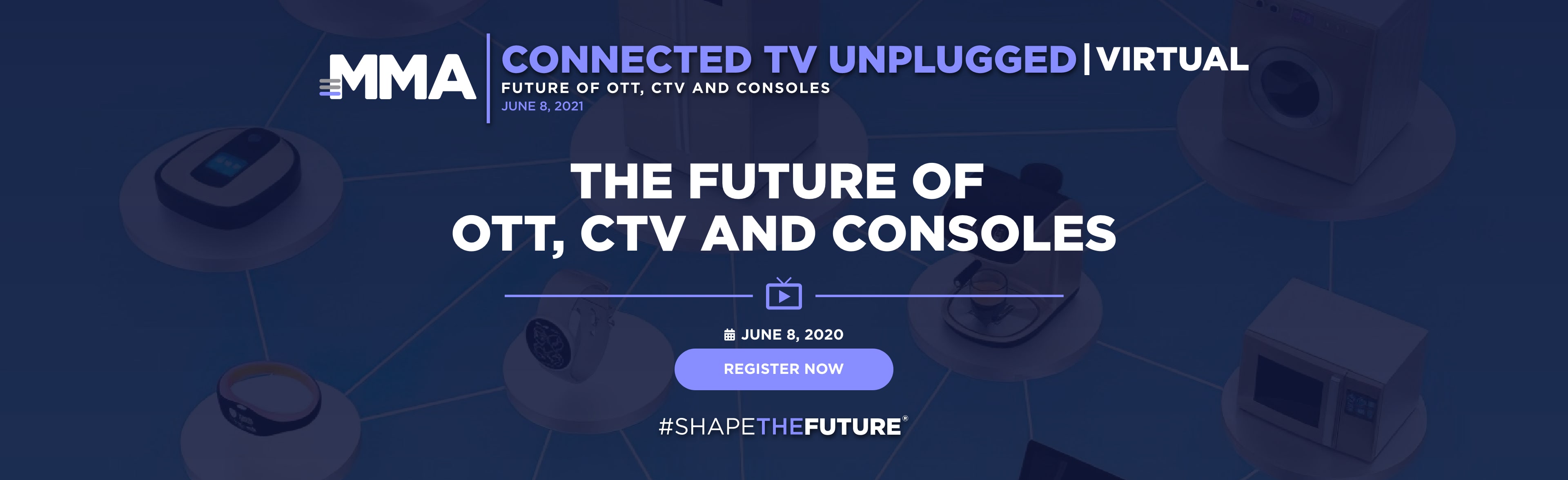 MMA
CONNECTED TV UNPLUGGED | VIRTUAL
FUTURE OF OTT, CTV AND CONSOLES
JUNE 8, 2021

THE FUTURE OF
OTT, CTV AND CONSOLES

JUNE 8, 2020

REGISTER NOW

#SHAPETHEFUTURE®